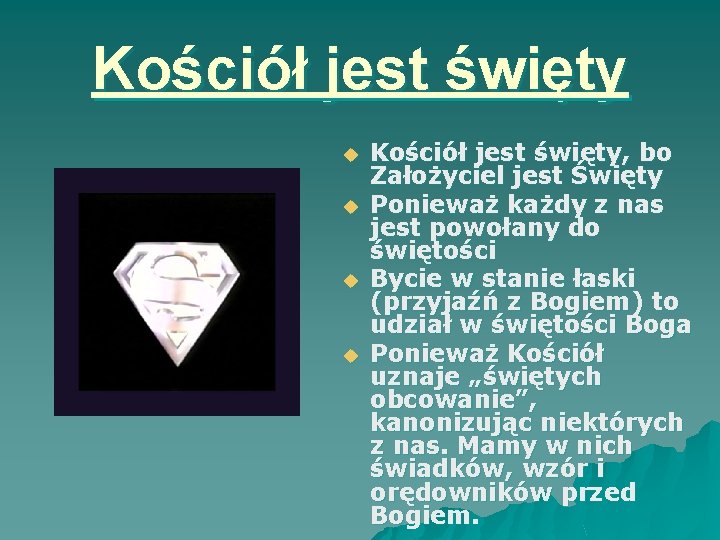 Kościół jest święty

Kościół jest święty, bo Założyciel jest Święty

Ponieważ każdy z nas jest powołany do świętości

Bycie w stanie łaski (przyjaźń z Bogiem) to udział w świętości Boga

Ponieważ Kościół uznaje „świętych obcowanie”, kanonizując niektórych z nas. Mamy w nich świadków, wzór i orędowników przed Bogiem.